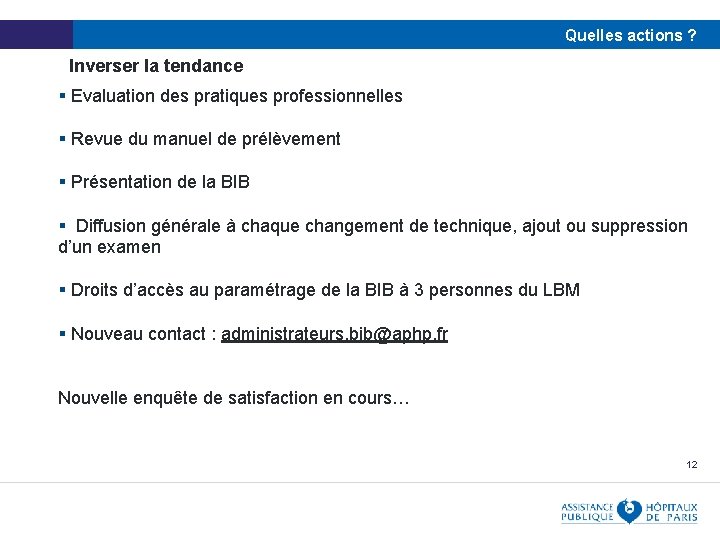 Quelles actions ?

Inverser la tendance

▪ Evaluation des pratiques professionnelles

▪ Revue du manuel de prélèvement

▪ Présentation de la BIB

▪ Diffusion générale à chaque changement de technique, ajout ou suppression d'un examen

▪ Droits d'accès au paramétrage de la BIB à 3 personnes du LBM

▪ Nouveau contact : administrateurs.bib@aphp.fr

Nouvelle enquête de satisfaction en cours…

12

ASSISTANCE PUBLIQUE HÔPITAUX DE PARIS